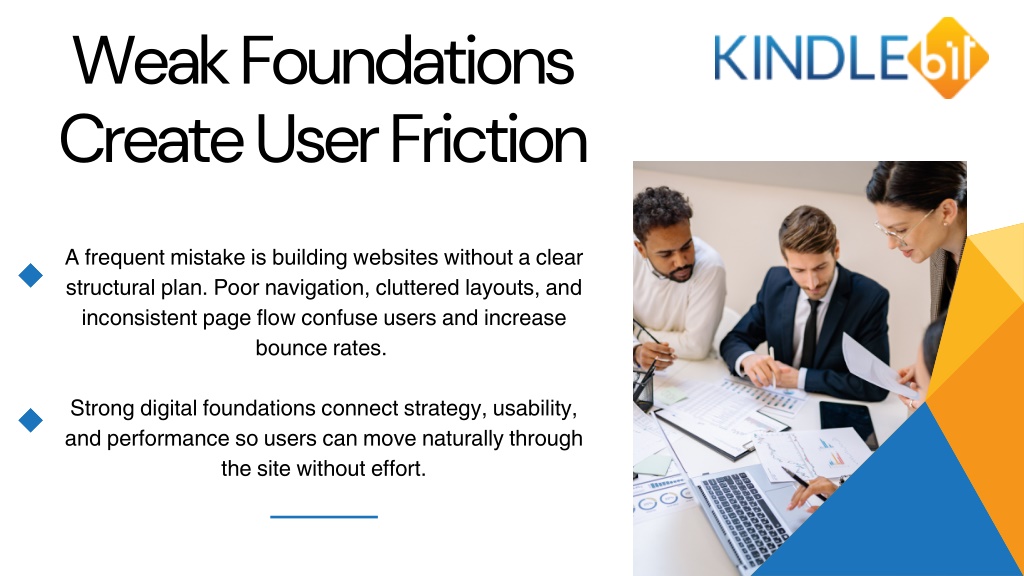 Weak Foundations Create User Friction

KINDLEbit

A frequent mistake is building websites without a clear structural plan. Poor navigation, cluttered layouts, and inconsistent page flow confuse users and increase bounce rates.

Strong digital foundations connect strategy, usability, and performance so users can move naturally through the site without effort.